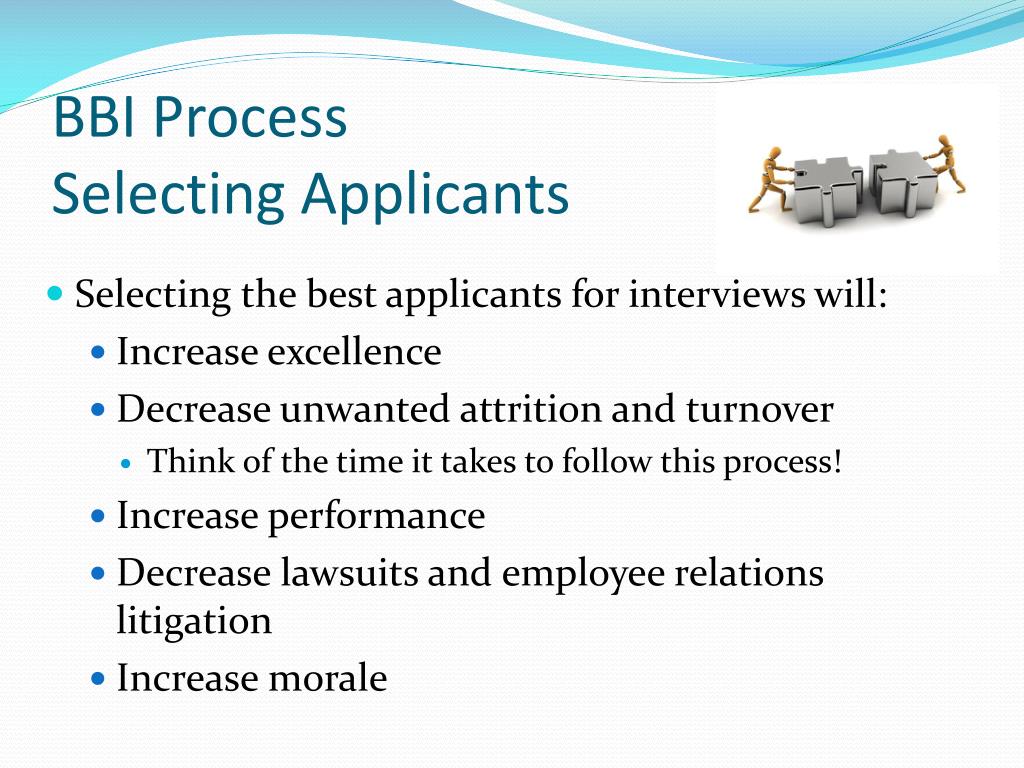 BBI Process
Selecting Applicants

- Selecting the best applicants for interviews will:
  - Increase excellence
  - Decrease unwanted attrition and turnover
    - Think of the time it takes to follow this process!
  - Increase performance
  - Decrease lawsuits and employee relations litigation
  - Increase morale